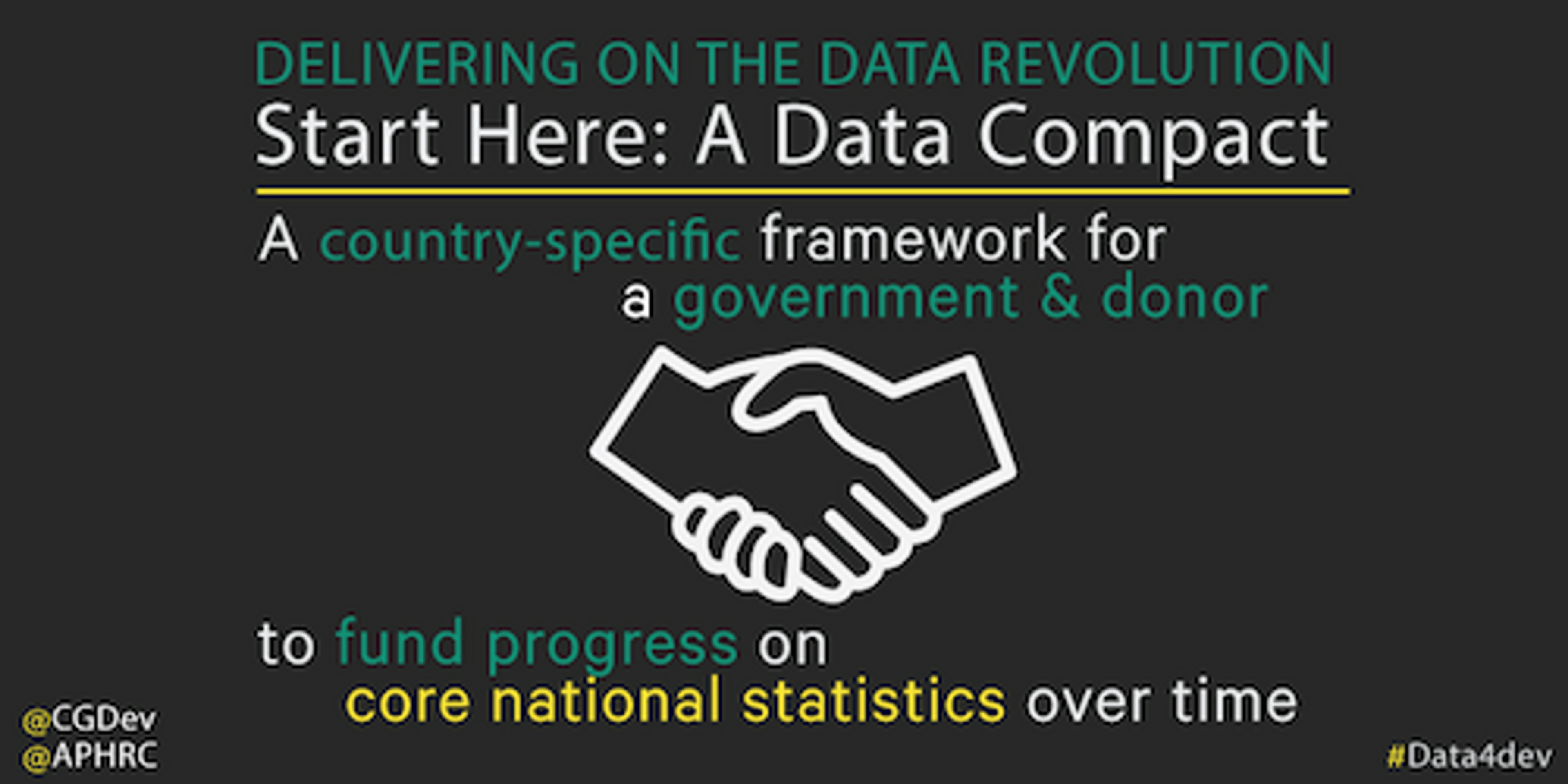 DELIVERING ON THE DATA REVOLUTION
Start Here: A Data Compact

A country-specific framework for a government & donor

to fund progress on core national statistics over time

@CGDev
@APHRC

#Data4dev